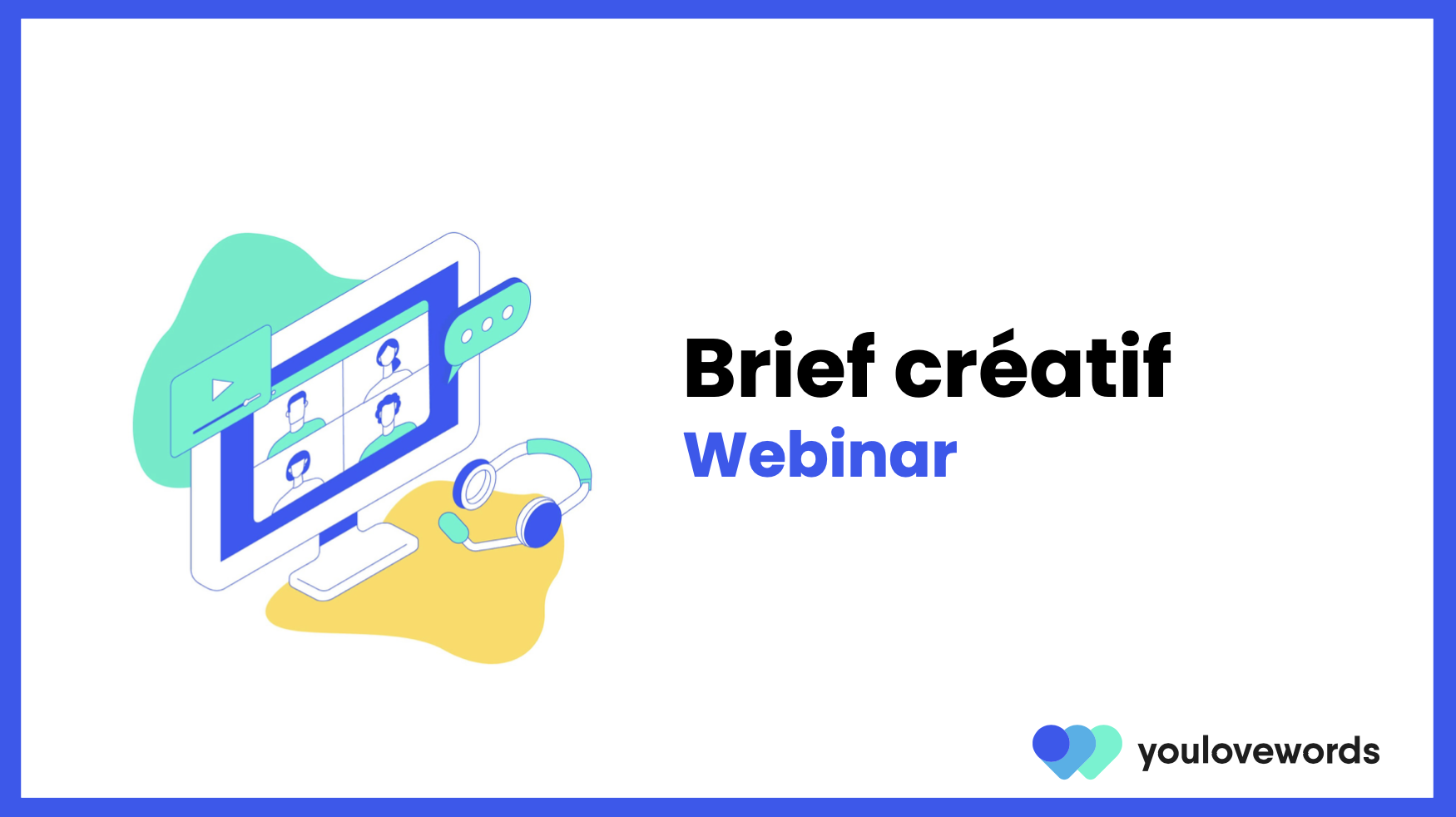 Brief créatif
Webinar

youlovewords